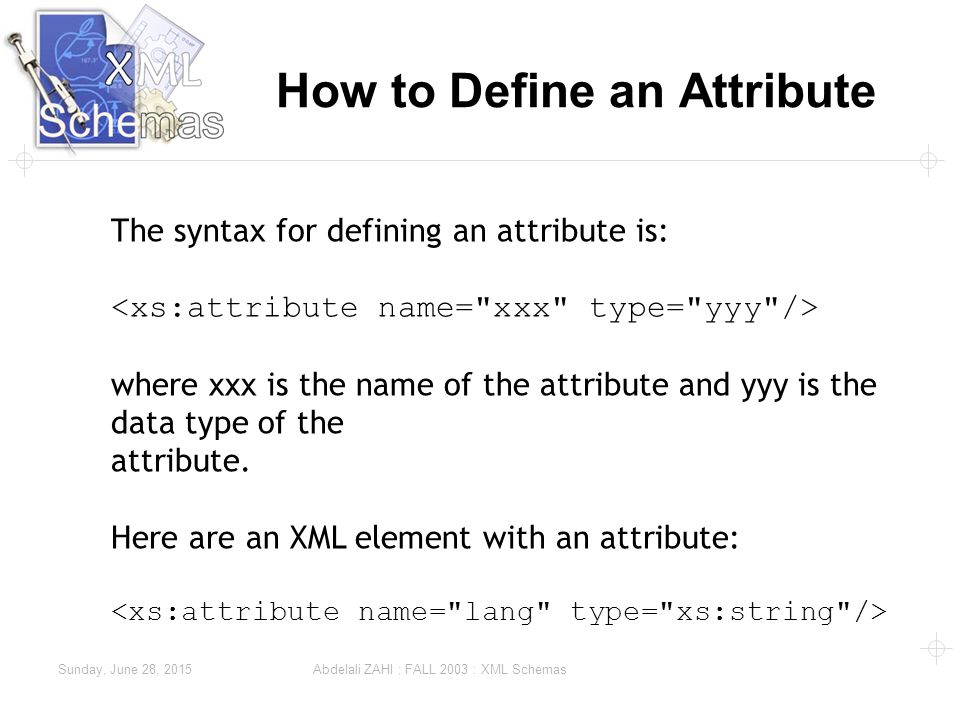 XML Schemas

How to Define an Attribute

The syntax for defining an attribute is:

<xs:attribute name="xxx" type="yyy"/>

where xxx is the name of the attribute and yyy is the data type of the attribute.

Here are an XML element with an attribute:

<xs:attribute name="lang" type="xs:string"/>

Sunday, June 28, 2015

Abdelali ZAHI : FALL 2003 : XML Schemas